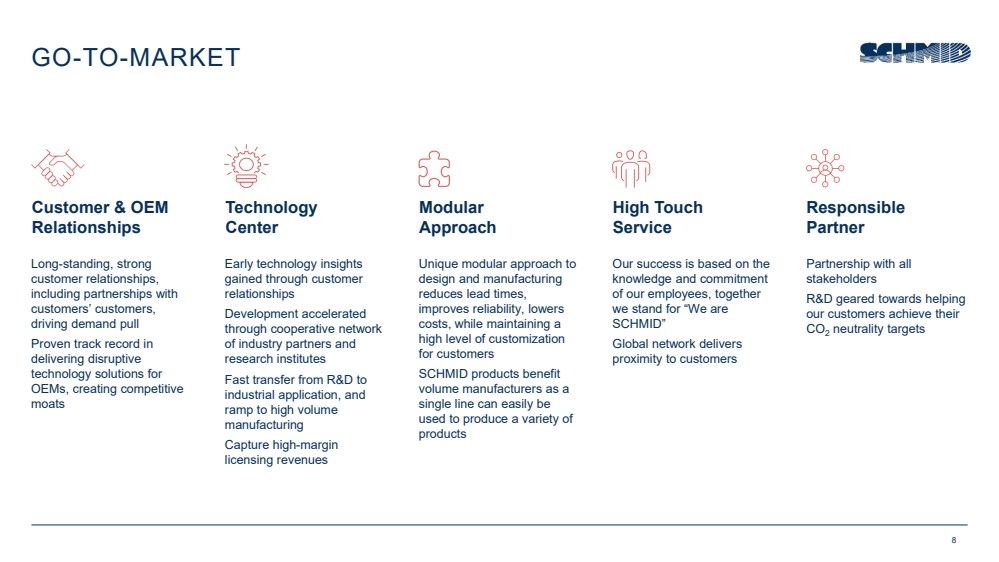 GO-TO-MARKET

SCHMID

Customer & OEM Relationships

Long-standing, strong customer relationships, including partnerships with customers' customers, driving demand pull

Proven track record in delivering disruptive technology solutions for OEMs, creating competitive moats

Technology Center

Early technology insights gained through customer relationships

Development accelerated through cooperative network of industry partners and research institutes

Fast transfer from R&D to industrial application, and ramp to high volume manufacturing

Capture high-margin licensing revenues

Modular Approach

Unique modular approach to design and manufacturing reduces lead times, improves reliability, lowers costs, while maintaining a high level of customization for customers

SCHMID products benefit volume manufacturers as a single line can easily be used to produce a variety of products

High Touch Service

Our success is based on the knowledge and commitment of our employees, together we stand for "We are SCHMID"

Global network delivers proximity to customers

Responsible Partner

Partnership with all stakeholders

R&D geared towards helping our customers achieve their $CO_2$ neutrality targets

8